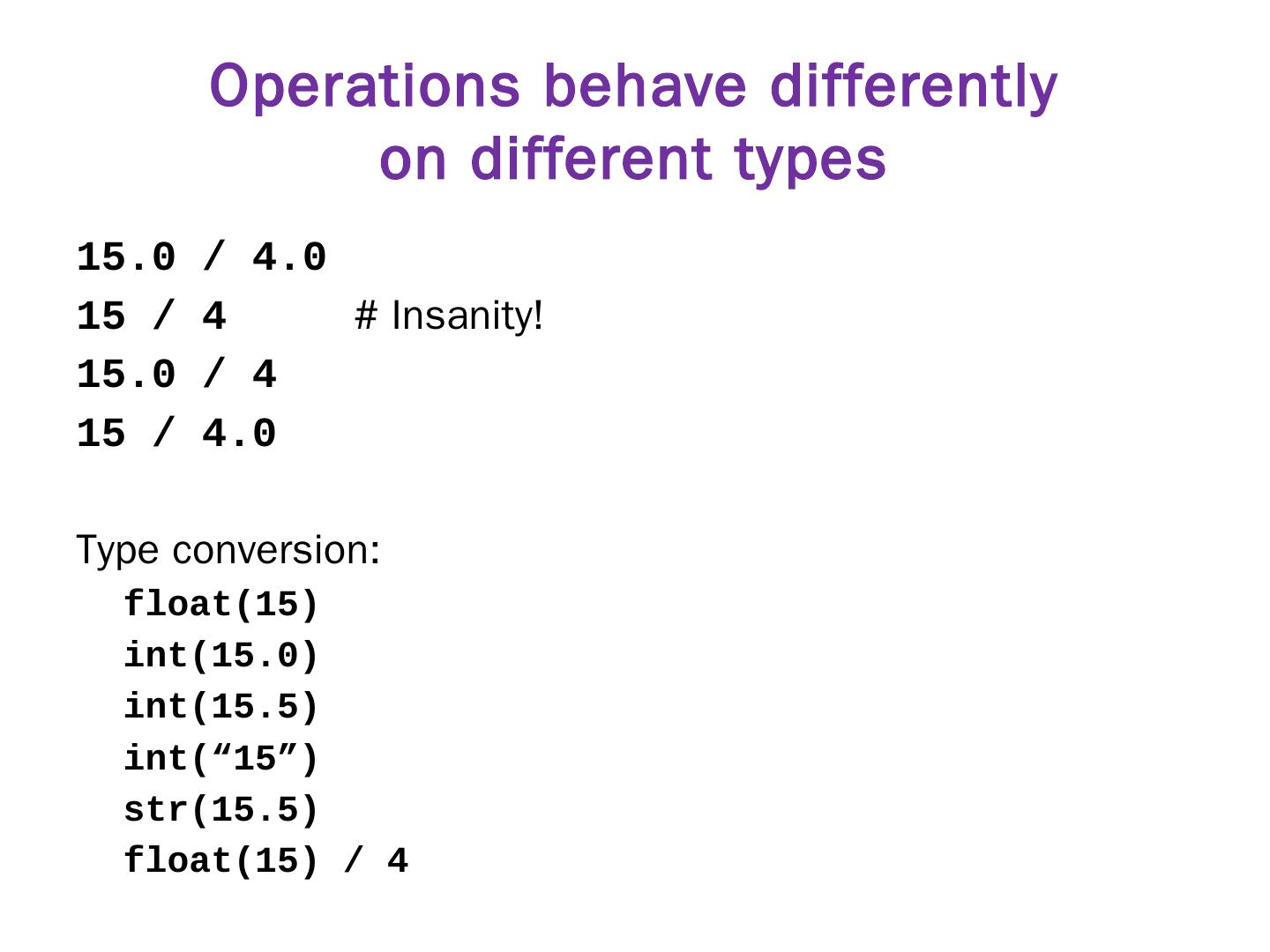 Operations behave differently on different types

15.0 / 4.0
15 / 4        # Insanity!
15.0 / 4
15 / 4.0

Type conversion:
float(15)
int(15.0)
int(15.5)
int(“15”)
str(15.5)
float(15) / 4